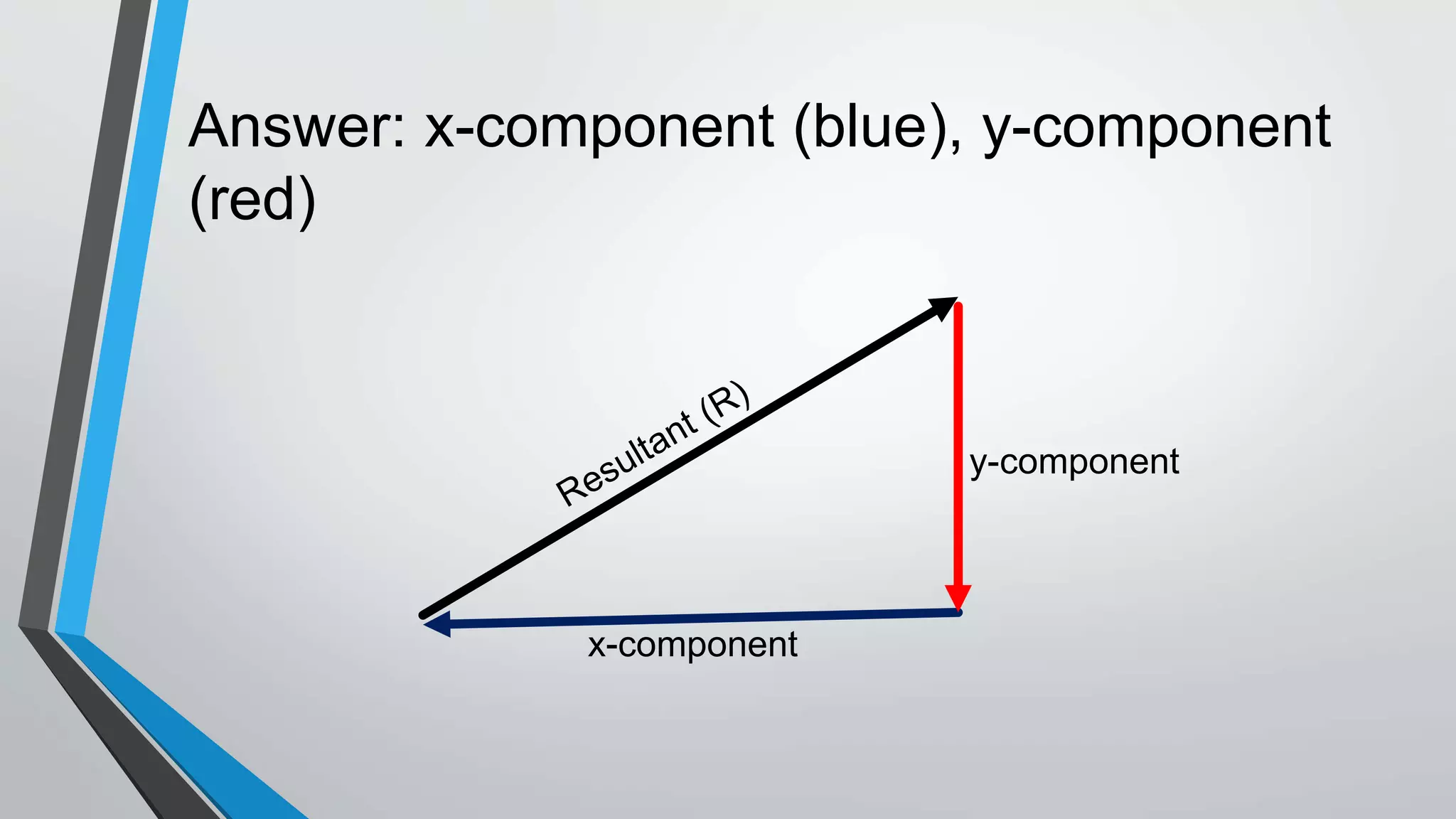 Answer: x-component (blue), y-component (red)

Resultant (R)

y-component

x-component